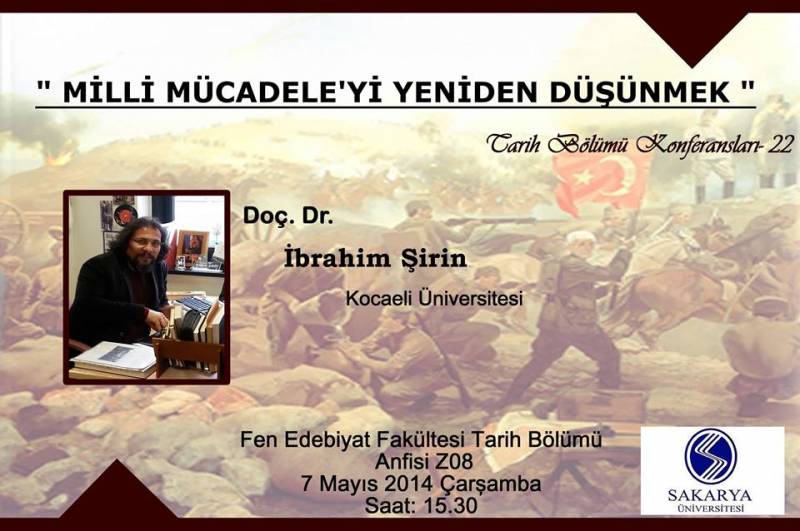 " MİLLİ MÜCADELE'Yİ YENİDEN DÜŞÜNMEK "

Tarih Bölümü Konferansları- 22

Doç. Dr.

İbrahim Şirin

Kocaeli Üniversitesi

Fen Edebiyat Fakültesi Tarih Bölümü
Anfisi Z08
7 Mayıs 2014 Çarşamba
Saat: 15.30

SAKARYA
ÜNİVERSİTESİ